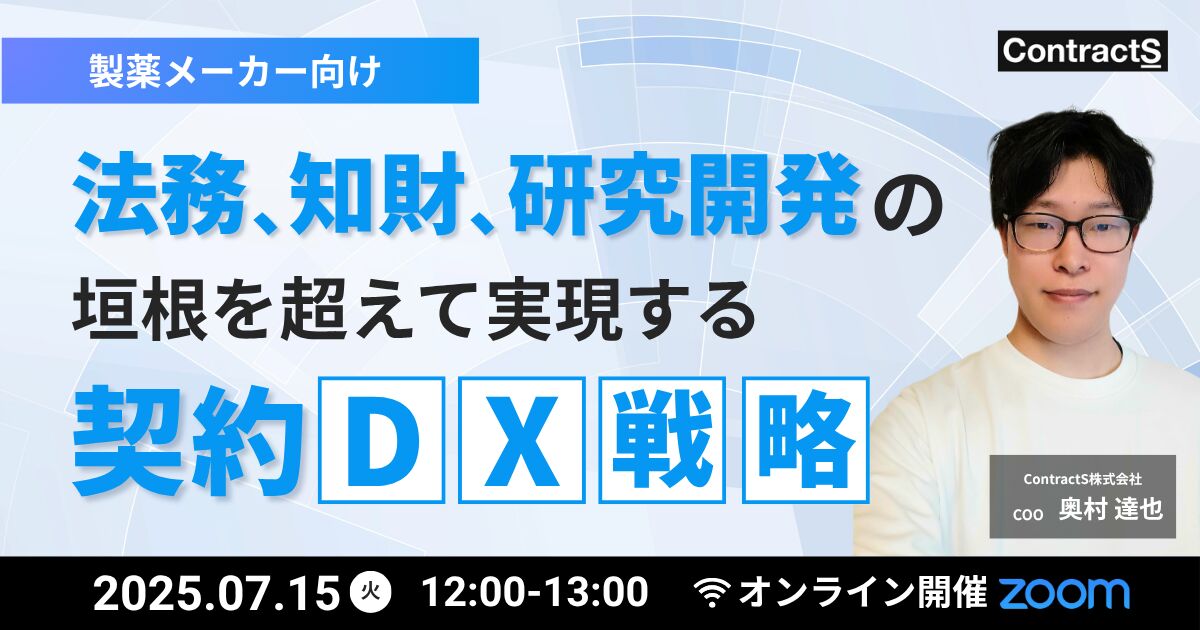 製薬メーカー向け

ContractS

法務、知財、研究開発の
垣根を超えて実現する
契約DX戦略

ContractS株式会社
COO 奥村 達也

2025.07.15 火 12:00-13:00 オンライン開催 zoom